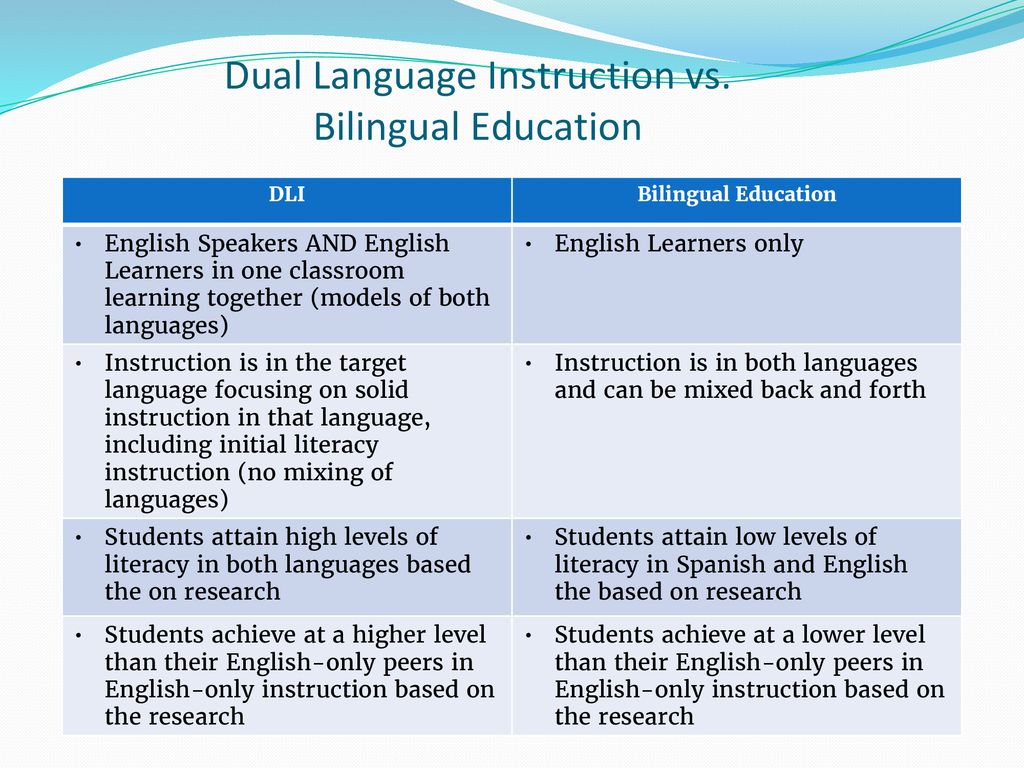 Dual Language Instruction vs. Bilingual Education

| DLI | Bilingual Education |
|---|---|
| • English Speakers AND English Learners in one classroom learning together (models of both languages) | • English Learners only |
| • Instruction is in the target language focusing on solid instruction in that language, including initial literacy instruction (no mixing of languages) | • Instruction is in both languages and can be mixed back and forth |
| • Students attain high levels of literacy in both languages based the on research | • Students attain low levels of literacy in Spanish and English the based on research |
| • Students achieve at a higher level than their English-only peers in English-only instruction based on the research | • Students achieve at a lower level than their English-only peers in English-only instruction based on the research |